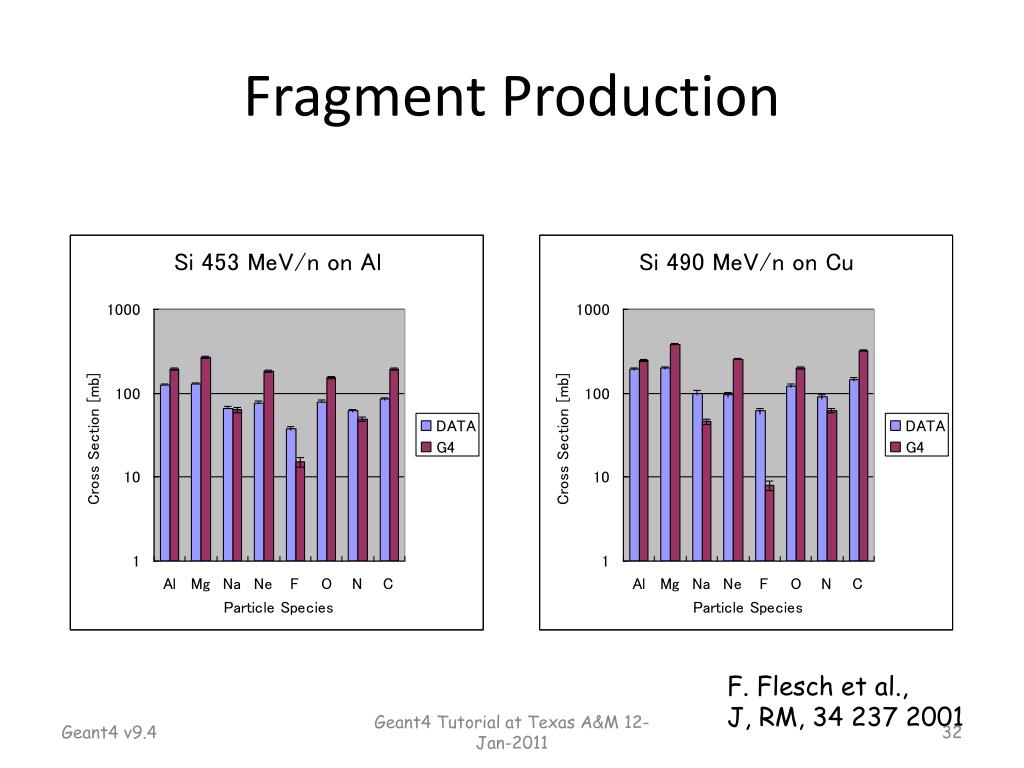 Fragment Production

Si 453 MeV/n on Al

Cross Section [mb]

1000
100
10
1

Al Mg Na Ne F O N C

Particle Species

DATA
G4

Si 490 MeV/n on Cu

Cross Section [mb]

1000
100
10
1

Al Mg Na Ne F O N C

Particle Species

DATA
G4

F. Flesch et al., J, RM, 34 237 2001

Geant4 v9.4

Geant4 Tutorial at Texas A&M 12-Jan-2011

32